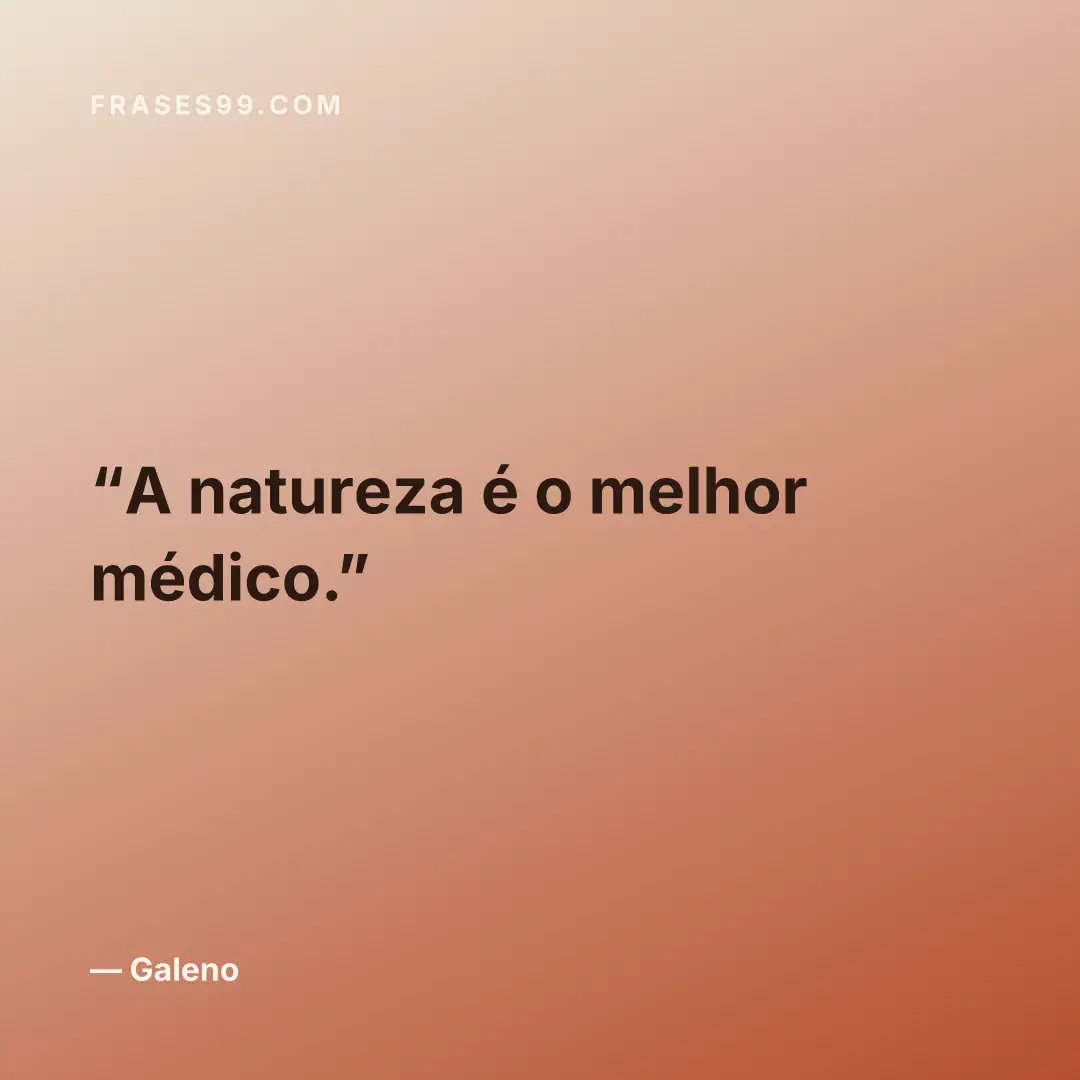 FRASES99.COM

“A natureza é o melhor médico.”

— Galeno